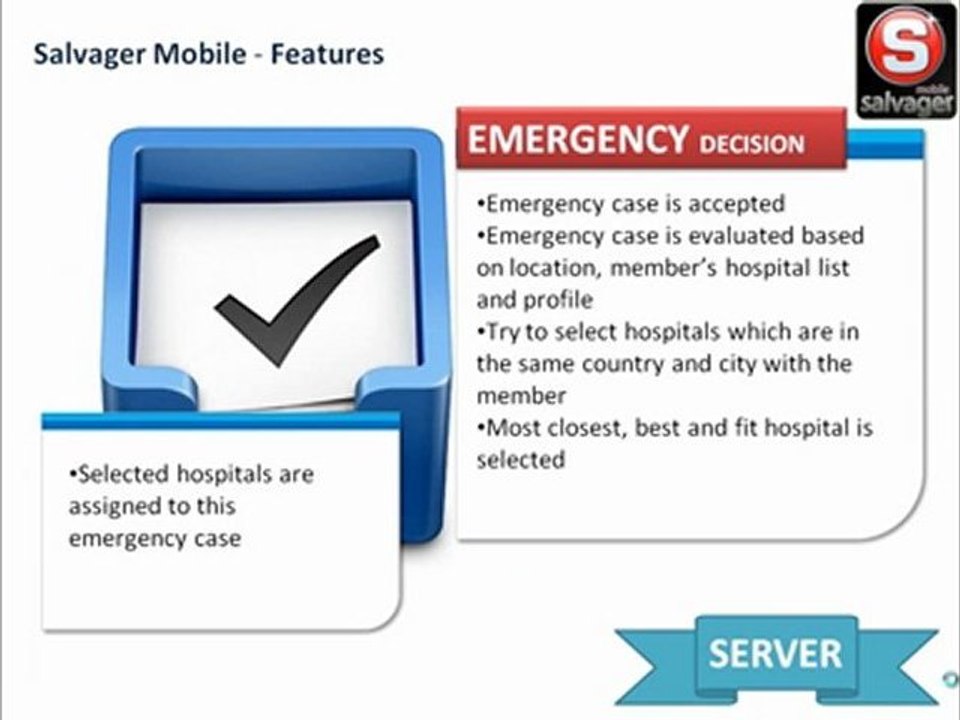 Salvager Mobile - Features

S
mobile
salvager

EMERGENCY DECISION

•Emergency case is accepted
•Emergency case is evaluated based on location, member's hospital list and profile
•Try to select hospitals which are in the same country and city with the member
•Most closest, best and fit hospital is selected

•Selected hospitals are assigned to this emergency case

SERVER